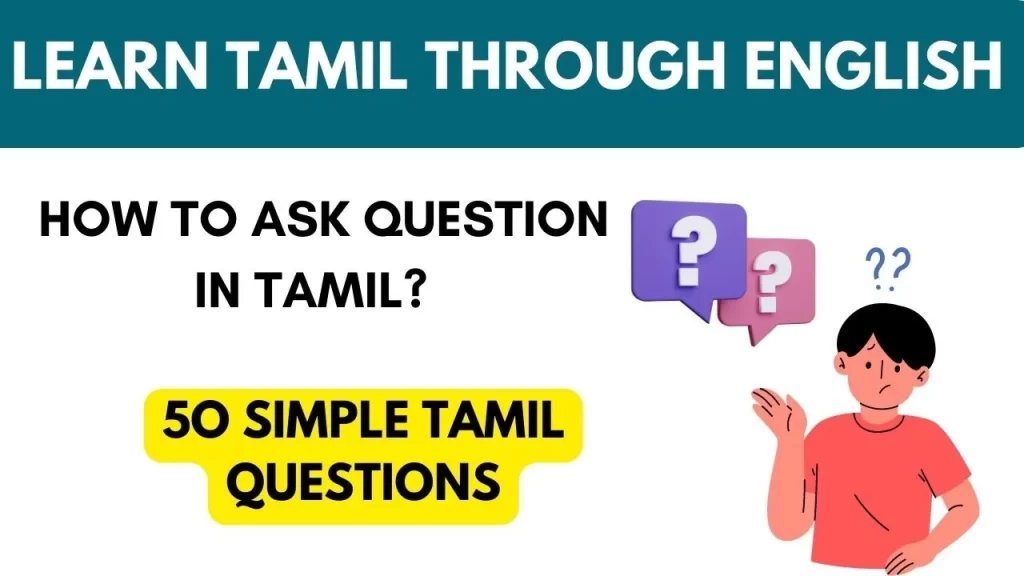 LEARN TAMIL THROUGH ENGLISH

HOW TO ASK QUESTION IN TAMIL?

?
?
??

50 SIMPLE TAMIL QUESTIONS